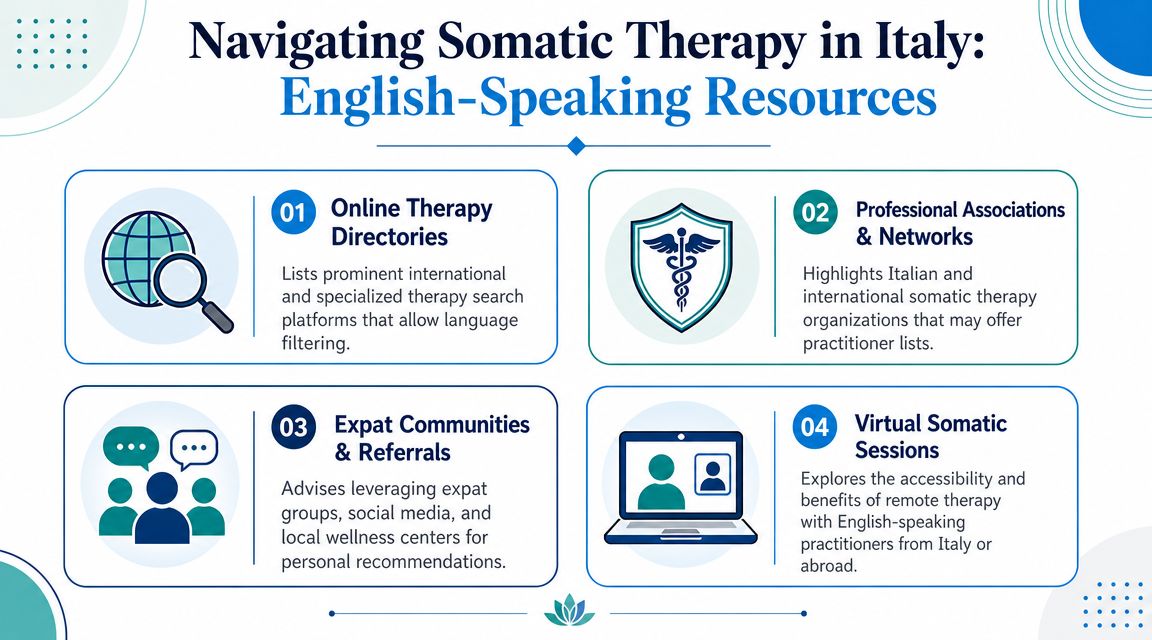 Navigating Somatic Therapy in Italy: English-Speaking Resources

01 Online Therapy Directories

Lists prominent international and specialized therapy search platforms that allow language filtering.

02 Professional Associations & Networks

Highlights Italian and international somatic therapy organizations that may offer practitioner lists.

03 Expat Communities & Referrals

Advises leveraging expat groups, social media, and local wellness centers for personal recommendations.

04 Virtual Somatic Sessions

Explores the accessibility and benefits of remote therapy with English-speaking practitioners from Italy or abroad.